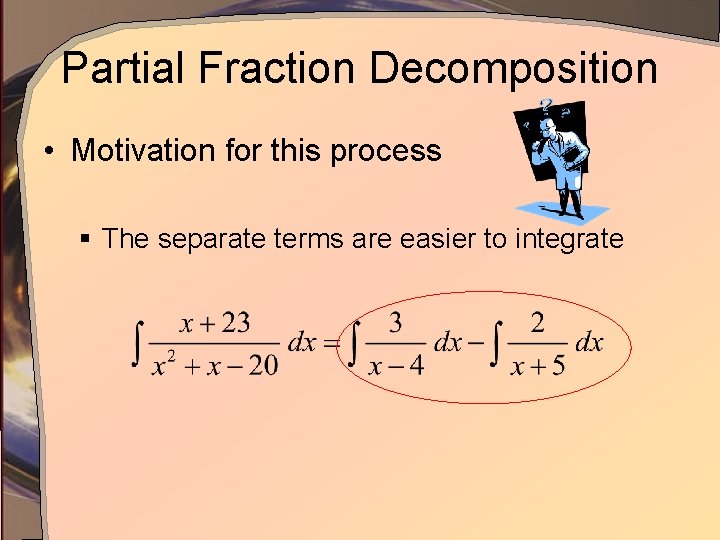 Partial Fraction Decomposition

• Motivation for this process

▪ The separate terms are easier to integrate

$\int \frac{x+23}{x^2+x-20}\,dx = \int \frac{3}{x-4}\,dx - \int \frac{2}{x+5}\,dx$